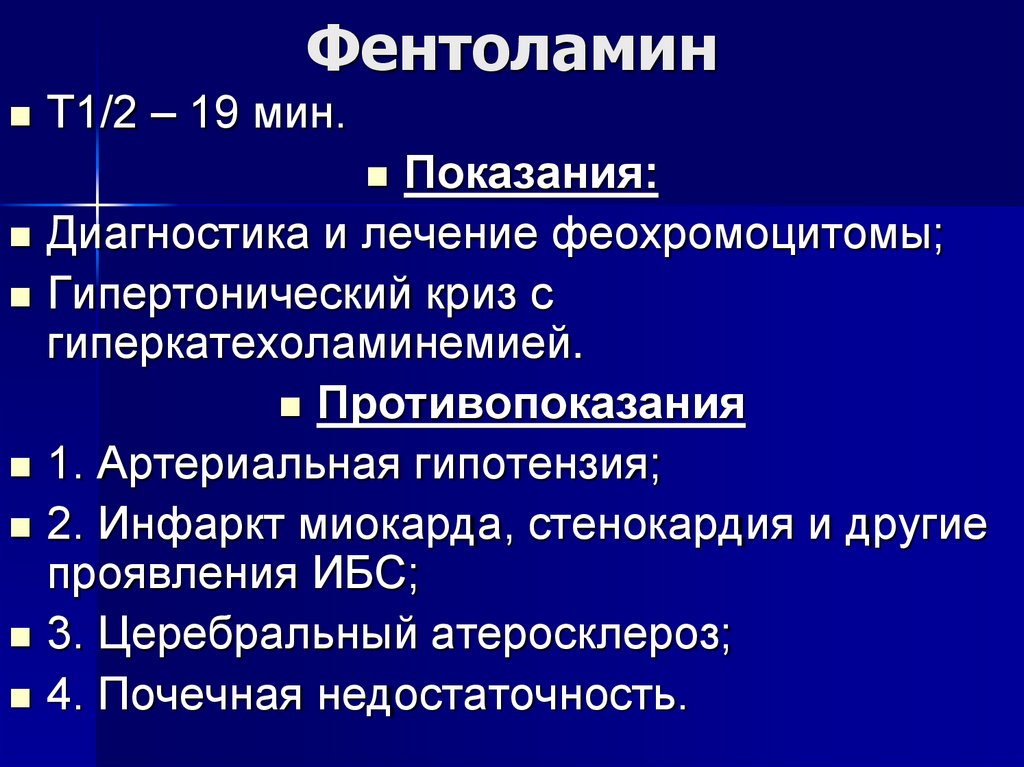 Фентоламин

Т1/2 – 19 мин.

Показания:

Диагностика и лечение феохромоцитомы;

Гипертонический криз с гиперкатехоламинемией.

Противопоказания

1. Артериальная гипотензия;

2. Инфаркт миокарда, стенокардия и другие проявления ИБС;

3. Церебральный атеросклероз;

4. Почечная недостаточность.